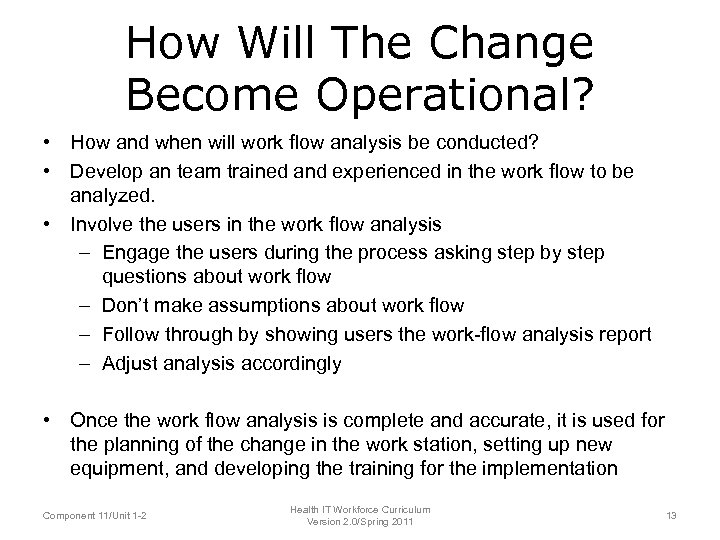 How Will The Change Become Operational?

• How and when will work flow analysis be conducted?
• Develop an team trained and experienced in the work flow to be analyzed.
• Involve the users in the work flow analysis
– Engage the users during the process asking step by step questions about work flow
– Don't make assumptions about work flow
– Follow through by showing users the work-flow analysis report
– Adjust analysis accordingly

• Once the work flow analysis is complete and accurate, it is used for the planning of the change in the work station, setting up new equipment, and developing the training for the implementation

Component 11/Unit 1-2

Health IT Workforce Curriculum
Version 2.0/Spring 2011

13